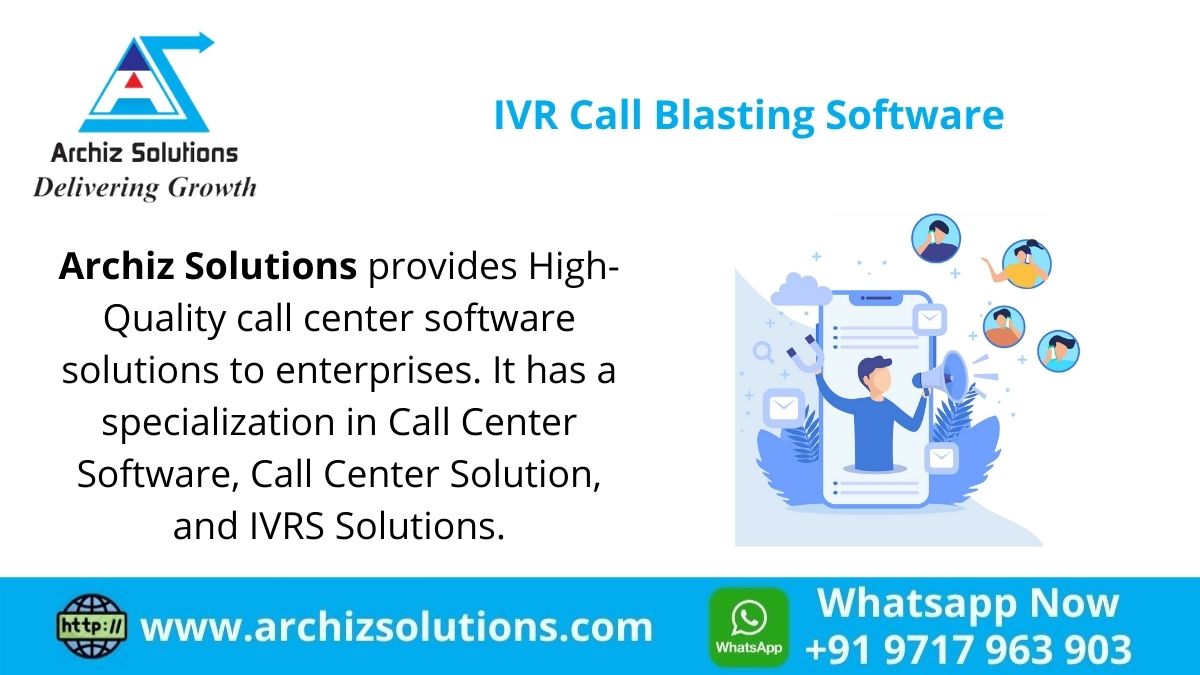 Archiz Solutions
Delivering Growth

IVR Call Blasting Software

Archiz Solutions provides High-Quality call center software solutions to enterprises. It has a specialization in Call Center Software, Call Center Solution, and IVRS Solutions.

http://

www.archizsolutions.com

WhatsApp

Whatsapp Now
+91 9717 963 903